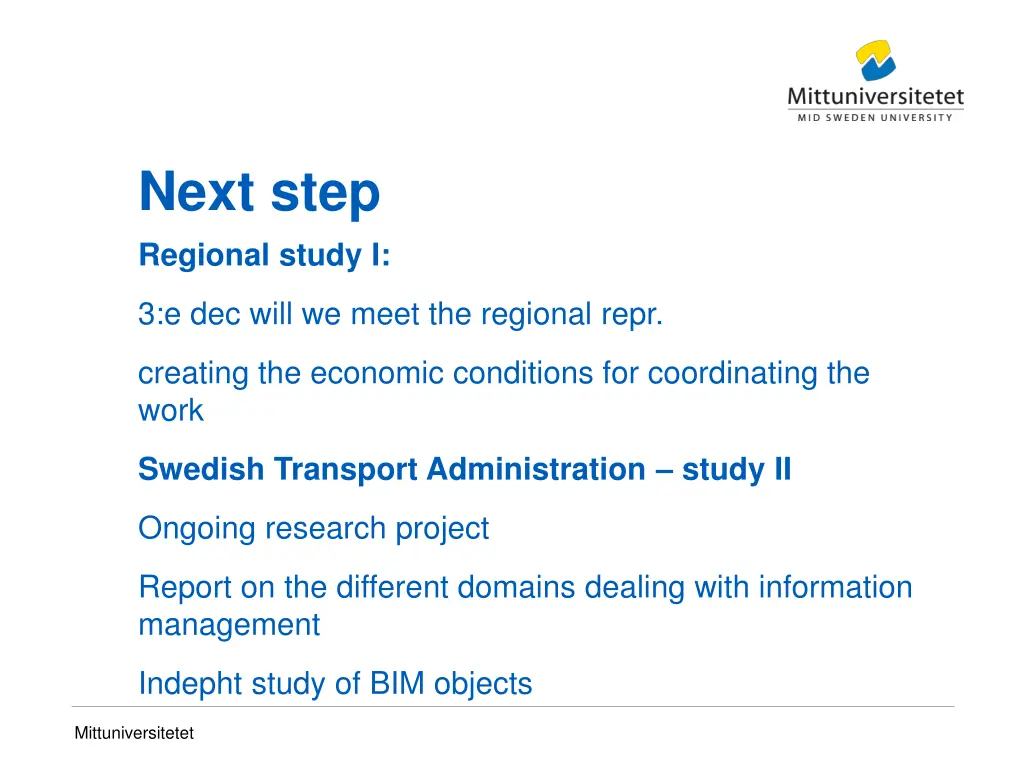 Mittuniversitetet
MID SWEDEN UNIVERSITY

Next step

Regional study I:

3:e dec will we meet the regional repr.

creating the economic conditions for coordinating the work

Swedish Transport Administration – study II

Ongoing research project

Report on the different domains dealing with information management

Indepht study of BIM objects

Mittuniversitetet